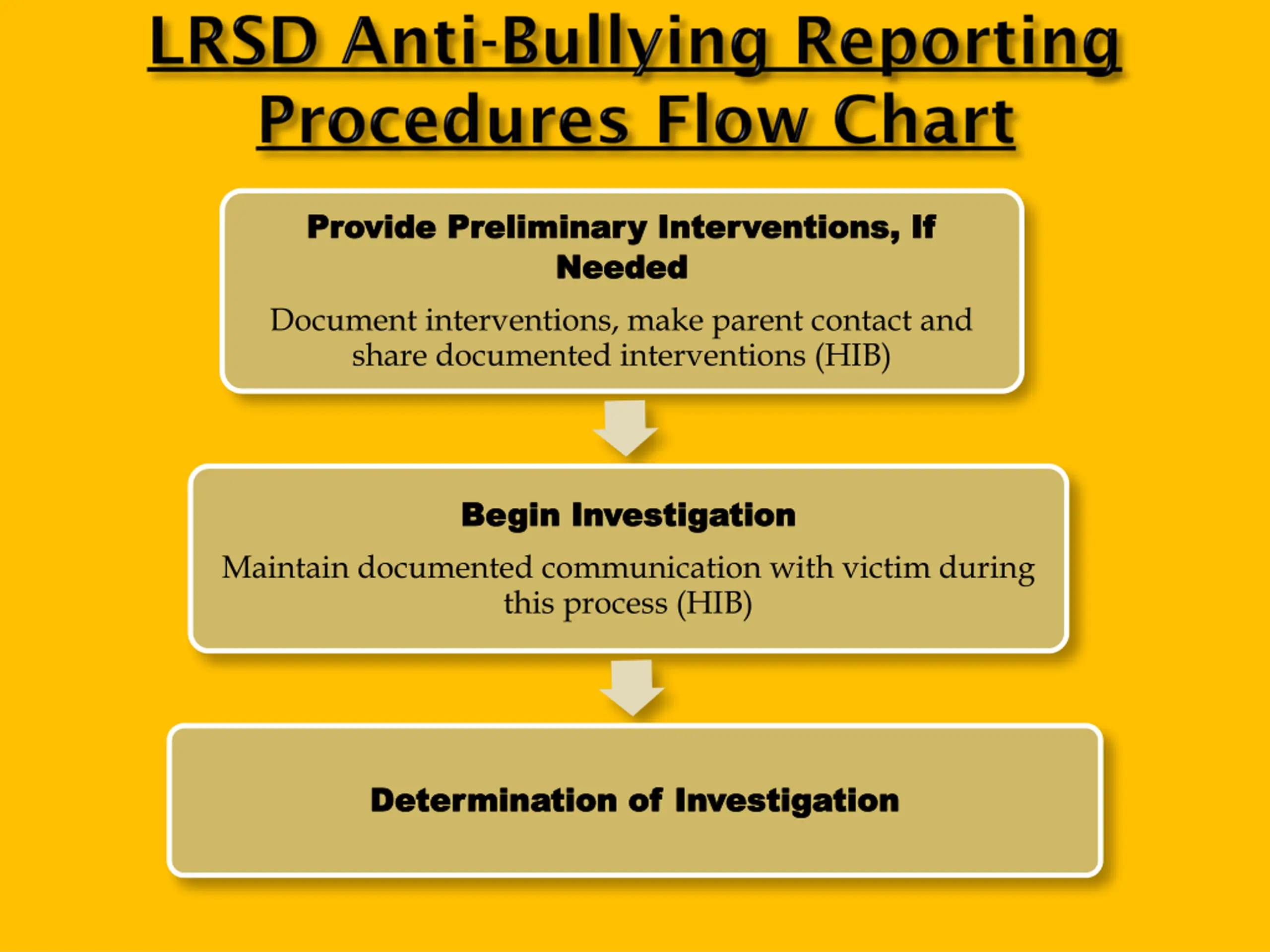 LRSD Anti-Bullying Reporting Procedures Flow Chart

Provide Preliminary Interventions, If Needed

Document interventions, make parent contact and share documented interventions (HIB)

Begin Investigation

Maintain documented communication with victim during this process (HIB)

Determination of Investigation